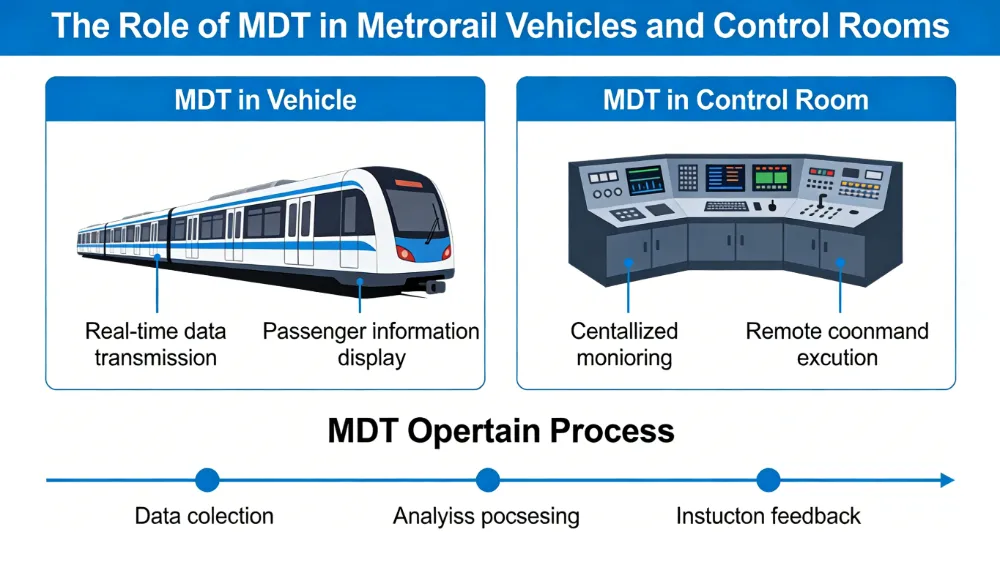 The Role of MDT in Metrorail Vehicles and Control Rooms

MDT in Vehicle

Real-time data transmission

Passenger information display

MDT in Control Room

Centallized monioring

Remote coonmand excution

MDT Opertain Process

Data colection

Analyiss pocsesing

Instucton feedback